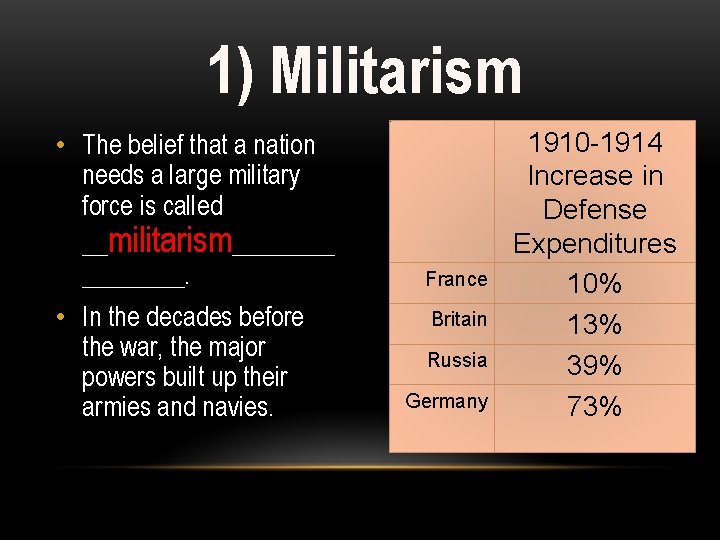 1) Militarism

• The belief that a nation needs a large military force is called __militarism________ ________.

• In the decades before the war, the major powers built up their armies and navies.

| | 1910-1914 Increase in Defense Expenditures |
|---|---|
| France | 10% |
| Britain | 13% |
| Russia | 39% |
| Germany | 73% |